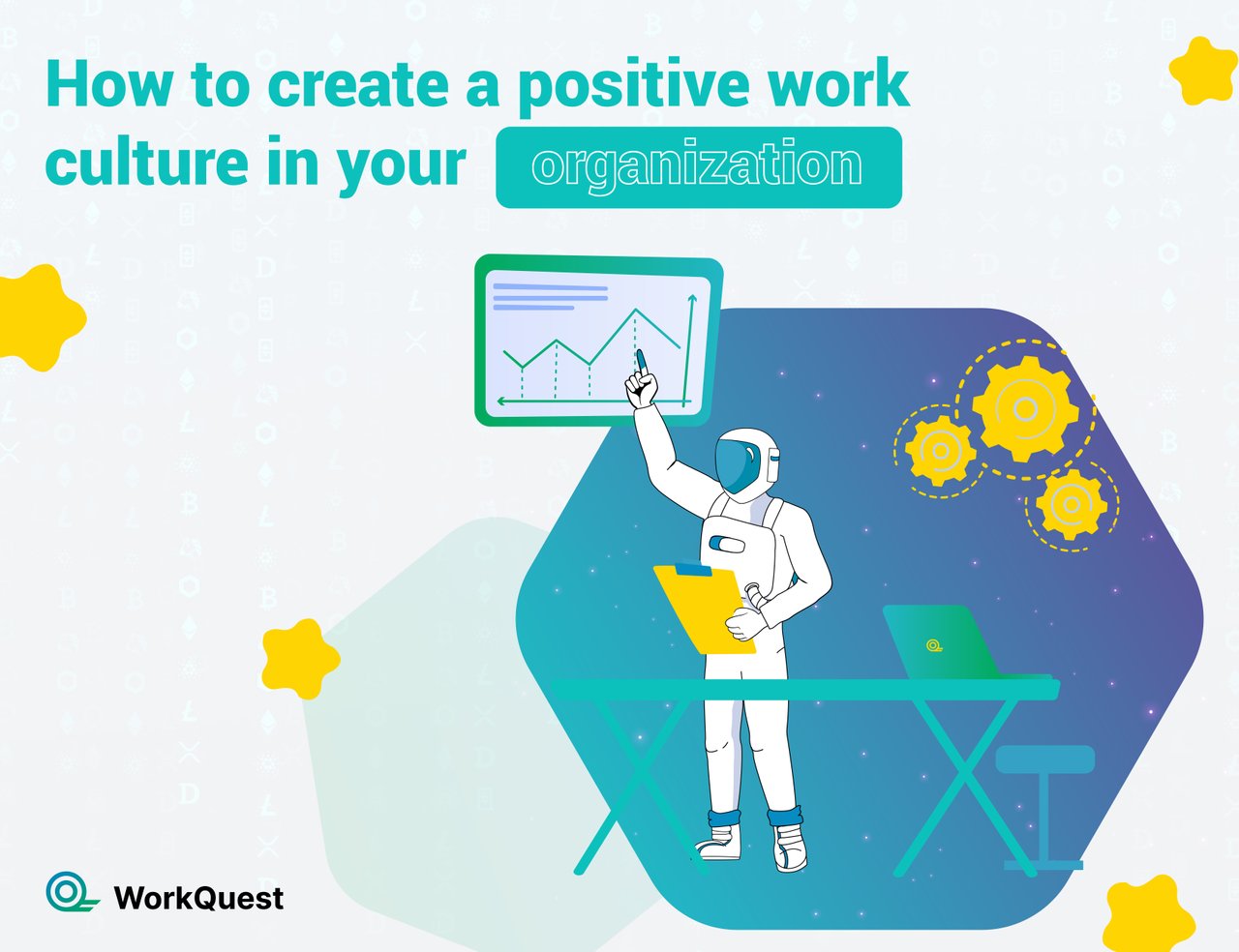 How to create a positive work culture in your organization

WorkQuest